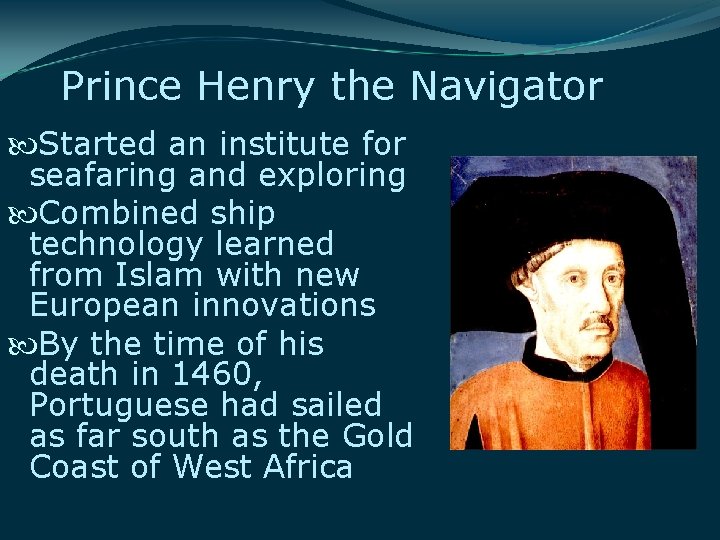 Prince Henry the Navigator

Started an institute for seafaring and exploring

Combined ship technology learned from Islam with new European innovations

By the time of his death in 1460, Portuguese had sailed as far south as the Gold Coast of West Africa